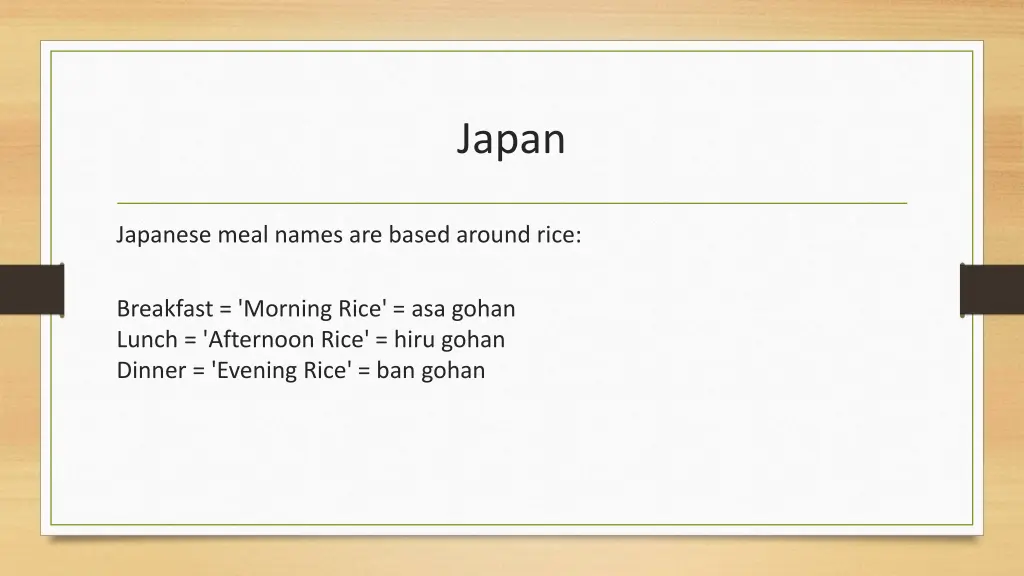 Japan

Japanese meal names are based around rice:

Breakfast = 'Morning Rice' = asa gohan
Lunch = 'Afternoon Rice' = hiru gohan
Dinner = 'Evening Rice' = ban gohan